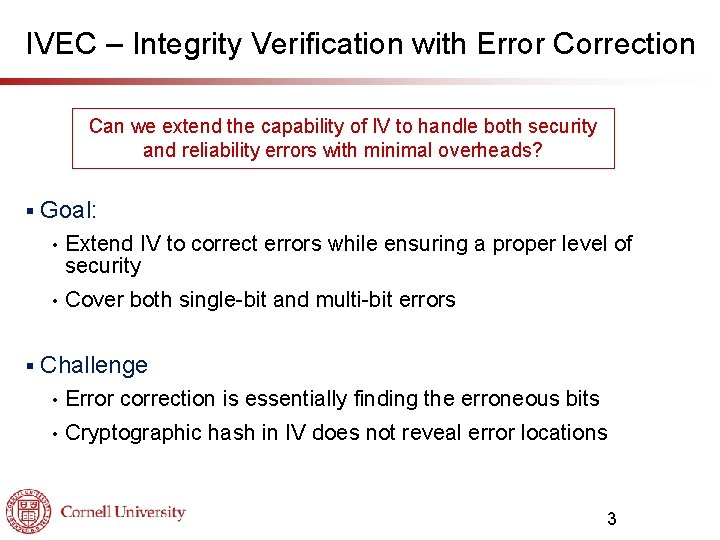 IVEC – Integrity Verification with Error Correction

Can we extend the capability of IV to handle both security and reliability errors with minimal overheads?

▪ Goal:
• Extend IV to correct errors while ensuring a proper level of security
• Cover both single-bit and multi-bit errors

▪ Challenge
• Error correction is essentially finding the erroneous bits
• Cryptographic hash in IV does not reveal error locations

Cornell University

3